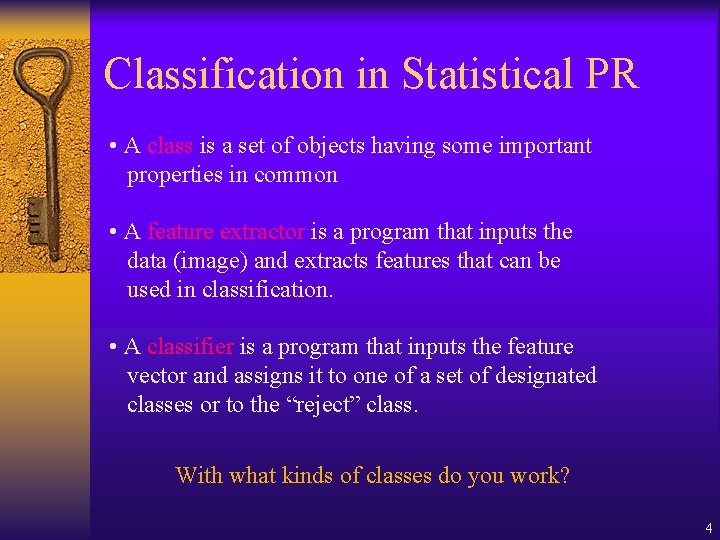 Classification in Statistical PR

• A class is a set of objects having some important properties in common

• A feature extractor is a program that inputs the data (image) and extracts features that can be used in classification.

• A classifier is a program that inputs the feature vector and assigns it to one of a set of designated classes or to the “reject” class.

With what kinds of classes do you work?

4